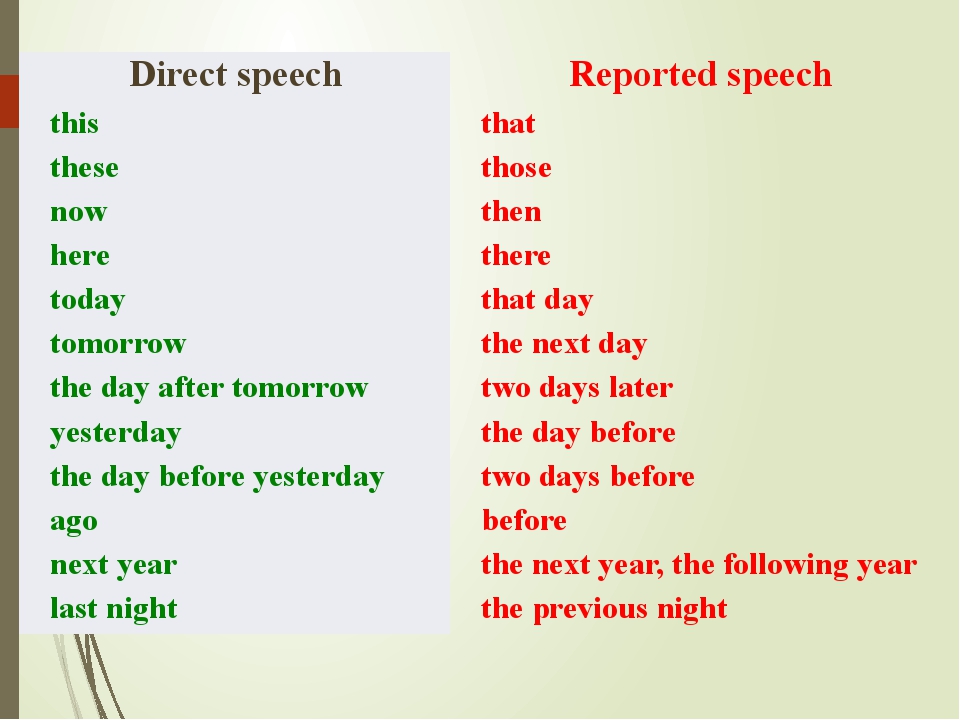 | Direct speech | Reported speech |
|---|---|
| this | that |
| these | those |
| now | then |
| here | there |
| today | that day |
| tomorrow | the next day |
| the day after tomorrow | two days later |
| yesterday | the day before |
| the day before yesterday | two days before |
| ago | before |
| next year | the next year, the following year |
| last night | the previous night |